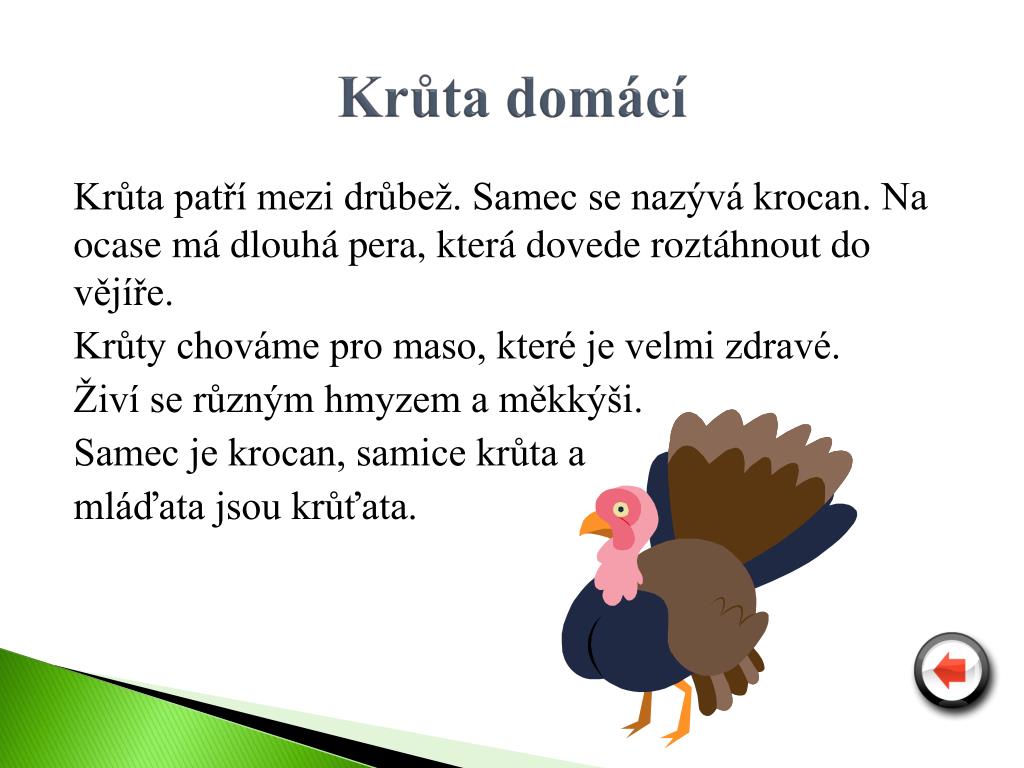 Krůta domácí

Krůta patří mezi drůbež. Samec se nazývá krocan. Na ocase má dlouhá pera, která dovede roztáhnout do vějíře.

Krůty chováme pro maso, které je velmi zdravé.

Živí se různým hmyzem a měkkýši.

Samec je krocan, samice krůta a mláďata jsou krůťata.